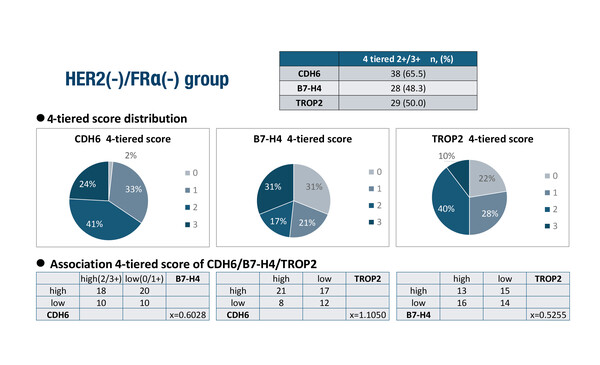 HER2(-)/FRα(-) group

| | 4 tiered 2+/3+ n, (%) |
|---|---|
| CDH6 | 38 (65.5) |
| B7-H4 | 28 (48.3) |
| TROP2 | 29 (50.0) |

● 4-tiered score distribution

CDH6 4-tiered score

2%
33%
41%
24%

0
1
2
3

B7-H4 4-tiered score

31%
21%
17%
31%

0
1
2
3

TROP2 4-tiered score

22%
28%
40%
10%

0
1
2
3

● Association 4-tiered score of CDH6/B7-H4/TROP2

| | high(2/3+) | low(0/1+) | B7-H4 |
|---|---|---|---|
| high | 18 | 20 | |
| low | 10 | 10 | |
| CDH6 | | | x=0.6028 |

| | high | low | TROP2 |
|---|---|---|---|
| high | 21 | 17 | |
| low | 8 | 12 | |
| CDH6 | | | x=1.1050 |

| | high | low | TROP2 |
|---|---|---|---|
| high | 13 | 15 | |
| low | 16 | 14 | |
| B7-H4 | | | x=0.5255 |